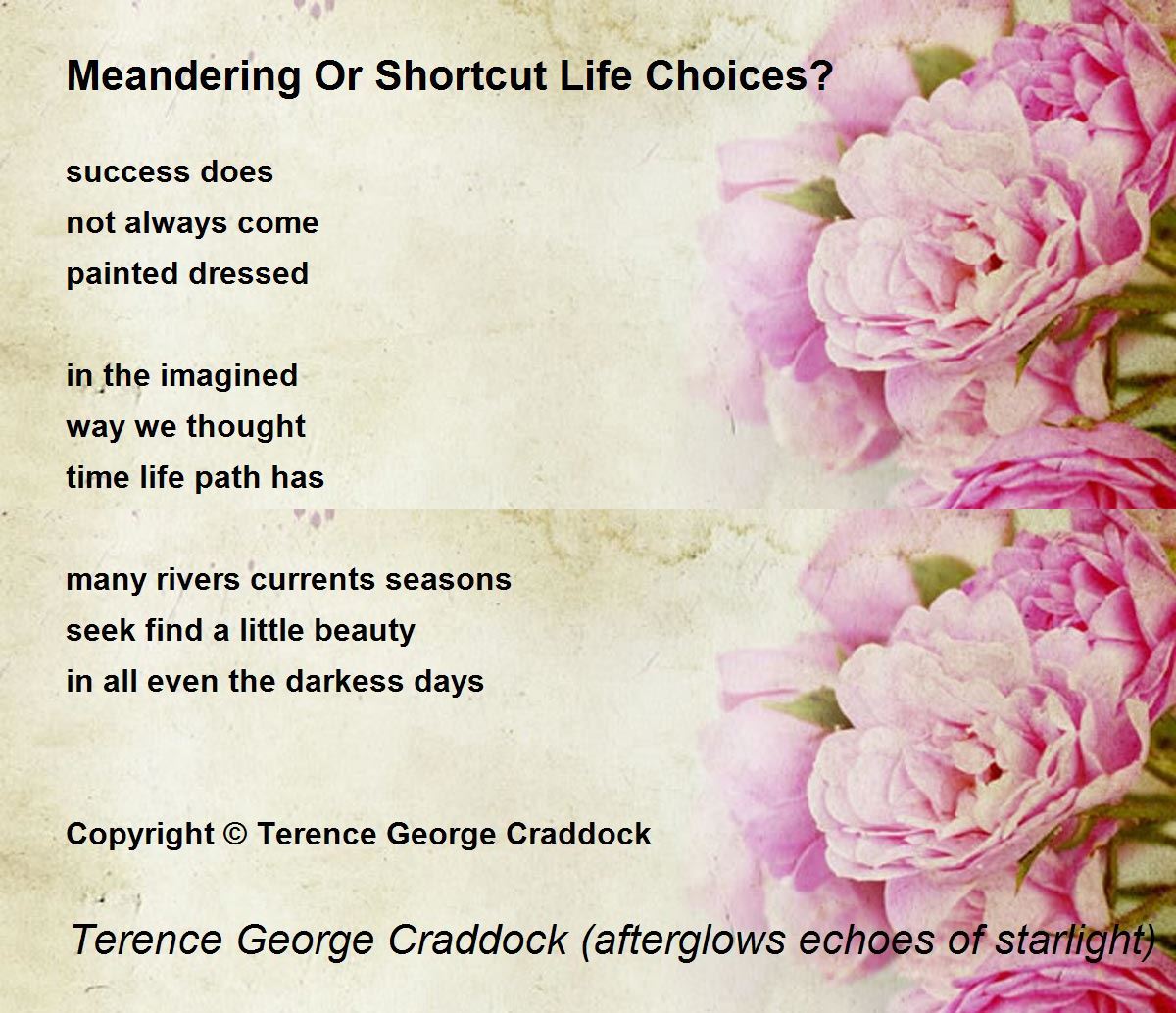 Meandering Or Shortcut Life Choices?

success does
not always come
painted dressed

in the imagined
way we thought
time life path has

many rivers currents seasons
seek find a little beauty
in all even the darkess days

Copyright © Terence George Craddock

Terence George Craddock (afterglows echoes of starlight)